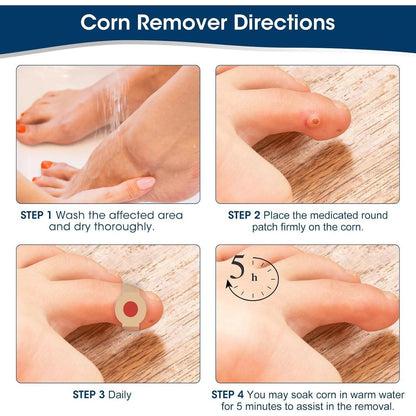 Corn Remover Directions

STEP 1 Wash the affected area and dry thoroughly.

STEP 2 Place the medicated round patch firmly on the corn.

STEP 3 Daily

5 h

STEP 4 You may soak corn in warm water for 5 minutes to assist in the removal.